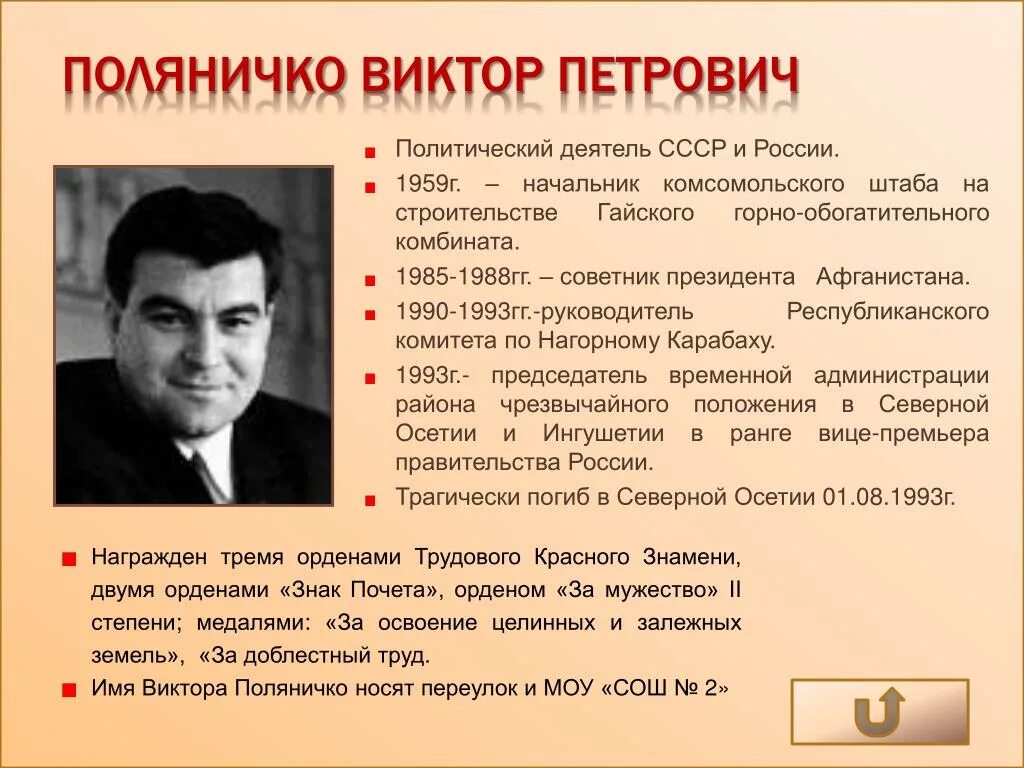 ПОЛЯНИЧКО ВИКТОР ПЕТРОВИЧ

Политический деятель СССР и России.

1959г. – начальник комсомольского штаба на строительстве Гайского горно-обогатительного комбината.

1985-1988гг. – советник президента Афганистана.

1990-1993гг.-руководитель Республиканского комитета по Нагорному Карабаху.

1993г.- председатель временной администрации района чрезвычайного положения в Северной Осетии и Ингушетии в ранге вице-премьера правительства России.

Трагически погиб в Северной Осетии 01.08.1993г.

Награжден тремя орденами Трудового Красного Знамени, двумя орденами «Знак Почета», орденом «За мужество» II степени; медалями: «За освоение целинных и залежных земель», «За доблестный труд.

Имя Виктора Поляничко носят переулок и МОУ «СОШ № 2»